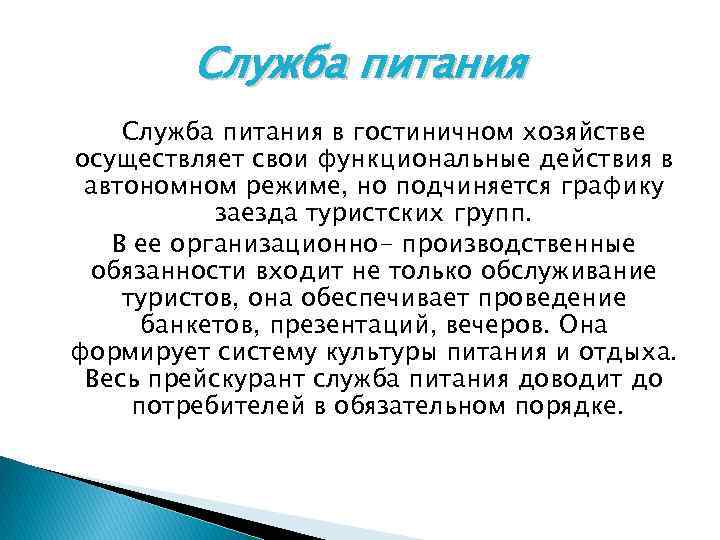 Служба питания

Служба питания в гостиничном хозяйстве осуществляет свои функциональные действия в автономном режиме, но подчиняется графику заезда туристских групп.

В ее организационно- производственные обязанности входит не только обслуживание туристов, она обеспечивает проведение банкетов, презентаций, вечеров. Она формирует систему культуры питания и отдыха. Весь прейскурант служба питания доводит до потребителей в обязательном порядке.